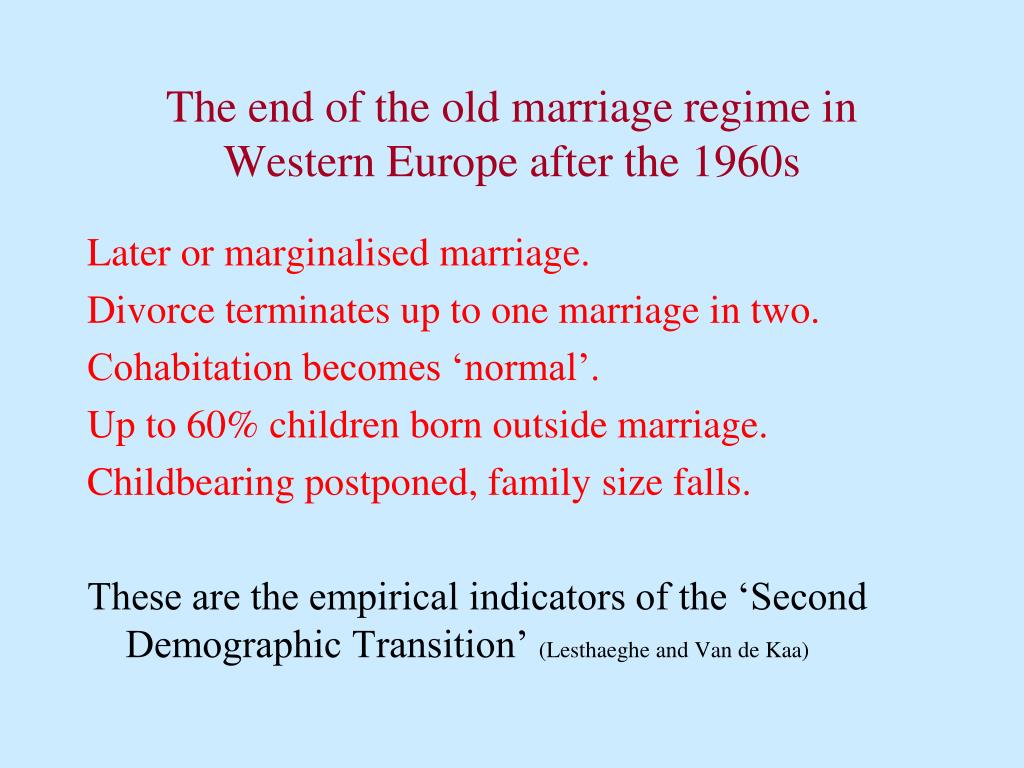 The end of the old marriage regime in Western Europe after the 1960s

Later or marginalised marriage.
Divorce terminates up to one marriage in two.
Cohabitation becomes ‘normal’.
Up to 60% children born outside marriage.
Childbearing postponed, family size falls.

These are the empirical indicators of the ‘Second Demographic Transition’ (Lesthaeghe and Van de Kaa)